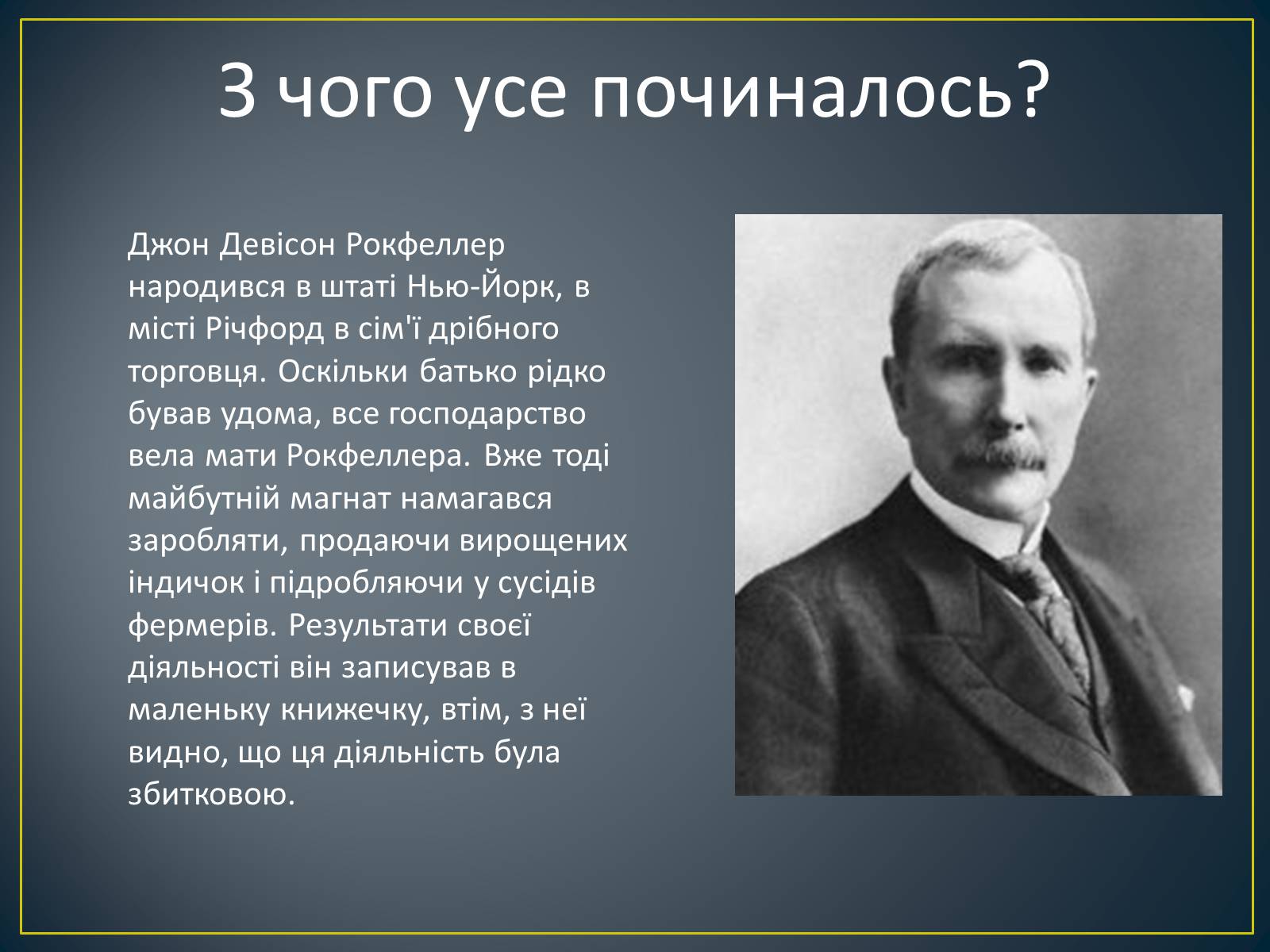 З чого усе починалось?

Джон Девісон Рокфеллер народився в штаті Нью-Йорк, в місті Річфорд в сім'ї дрібного торговця. Оскільки батько рідко бував удома, все господарство вела мати Рокфеллера. Вже тоді майбутній магнат намагався заробляти, продаючи вирощених індичок і підробляючи у сусідів фермерів. Результати своєї діяльності він записував в маленьку книжечку, втім, з неї видно, що ця діяльність була збитковою.